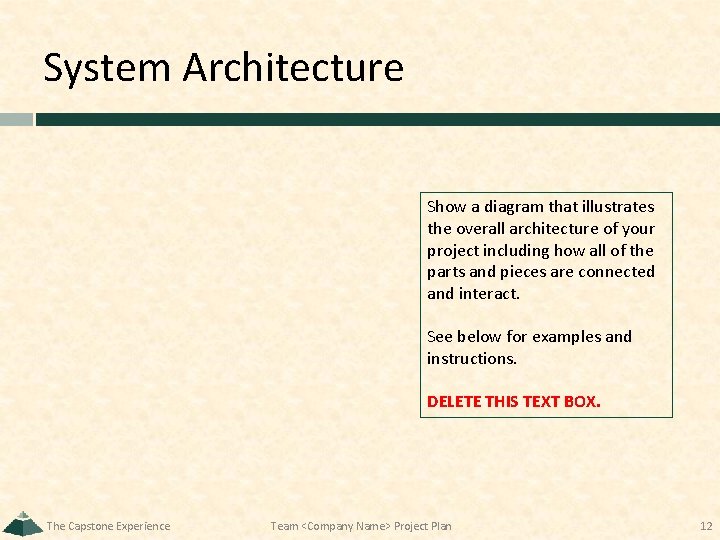 System Architecture

Show a diagram that illustrates the overall architecture of your project including how all of the parts and pieces are connected and interact.

See below for examples and instructions.

DELETE THIS TEXT BOX.

The Capstone Experience

Team <Company Name> Project Plan

12